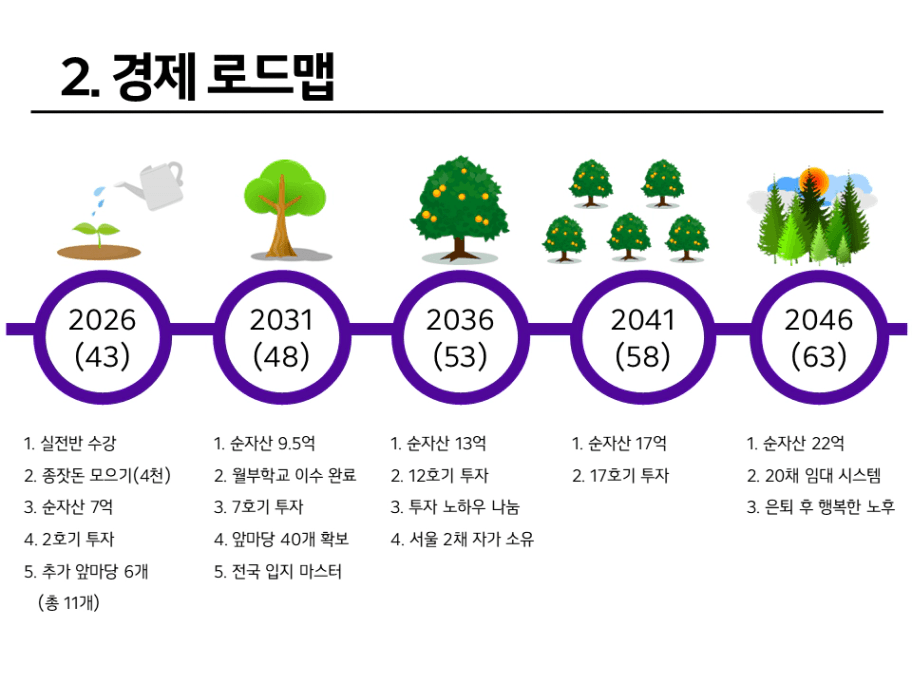 2. 경제 로드맵

2026
(43)

2031
(48)

2036
(53)

2041
(58)

2046
(63)

1. 실전반 수강
2. 종잣돈 모으기(4천)
3. 순자산 7억
4. 2호기 투자
5. 추가 앞마당 6개
(총 11개)

1. 순자산 9.5억
2. 월부학교 이수 완료
3. 7호기 투자
4. 앞마당 40개 확보
5. 전국 입지 마스터

1. 순자산 13억
2. 12호기 투자
3. 투자 노하우 나눔
4. 서울 2채 자가 소유

1. 순자산 17억
2. 17호기 투자

1. 순자산 22억
2. 20채 임대 시스템
3. 은퇴 후 행복한 노후